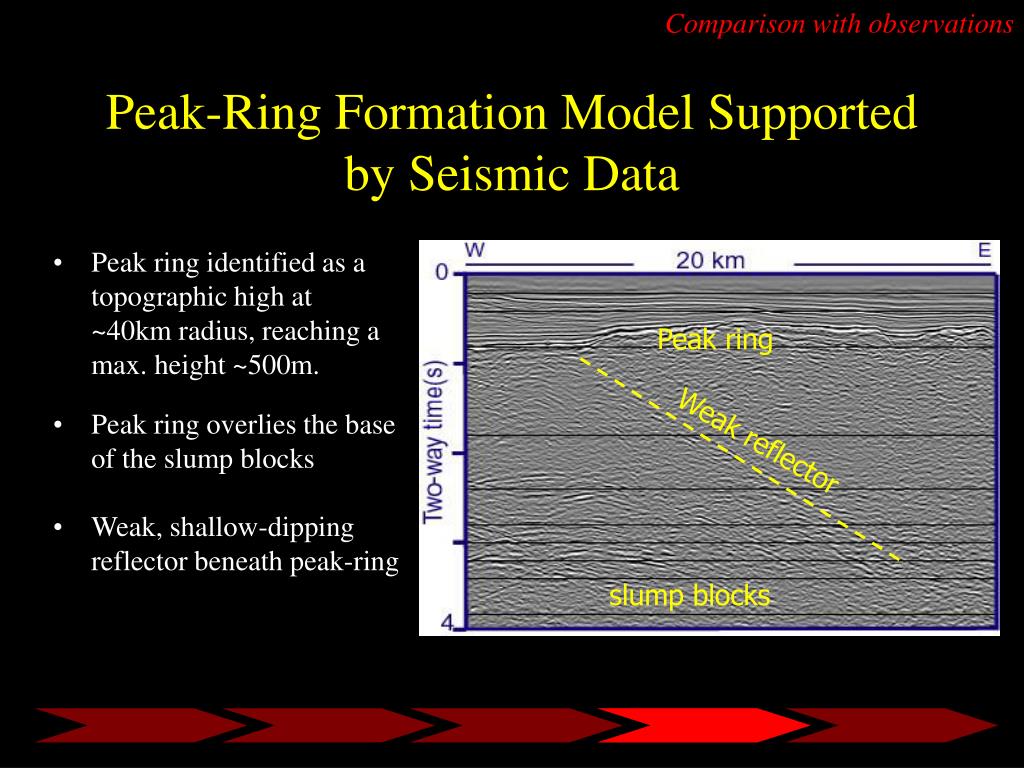 Comparison with observations

Peak-Ring Formation Model Supported by Seismic Data

• Peak ring identified as a topographic high at ~40km radius, reaching a max. height ~500m.

• Peak ring overlies the base of the slump blocks

• Weak, shallow-dipping reflector beneath peak-ring

W
20 km
E
0
4
Two-way time(s)
Peak ring
Weak reflector
slump blocks